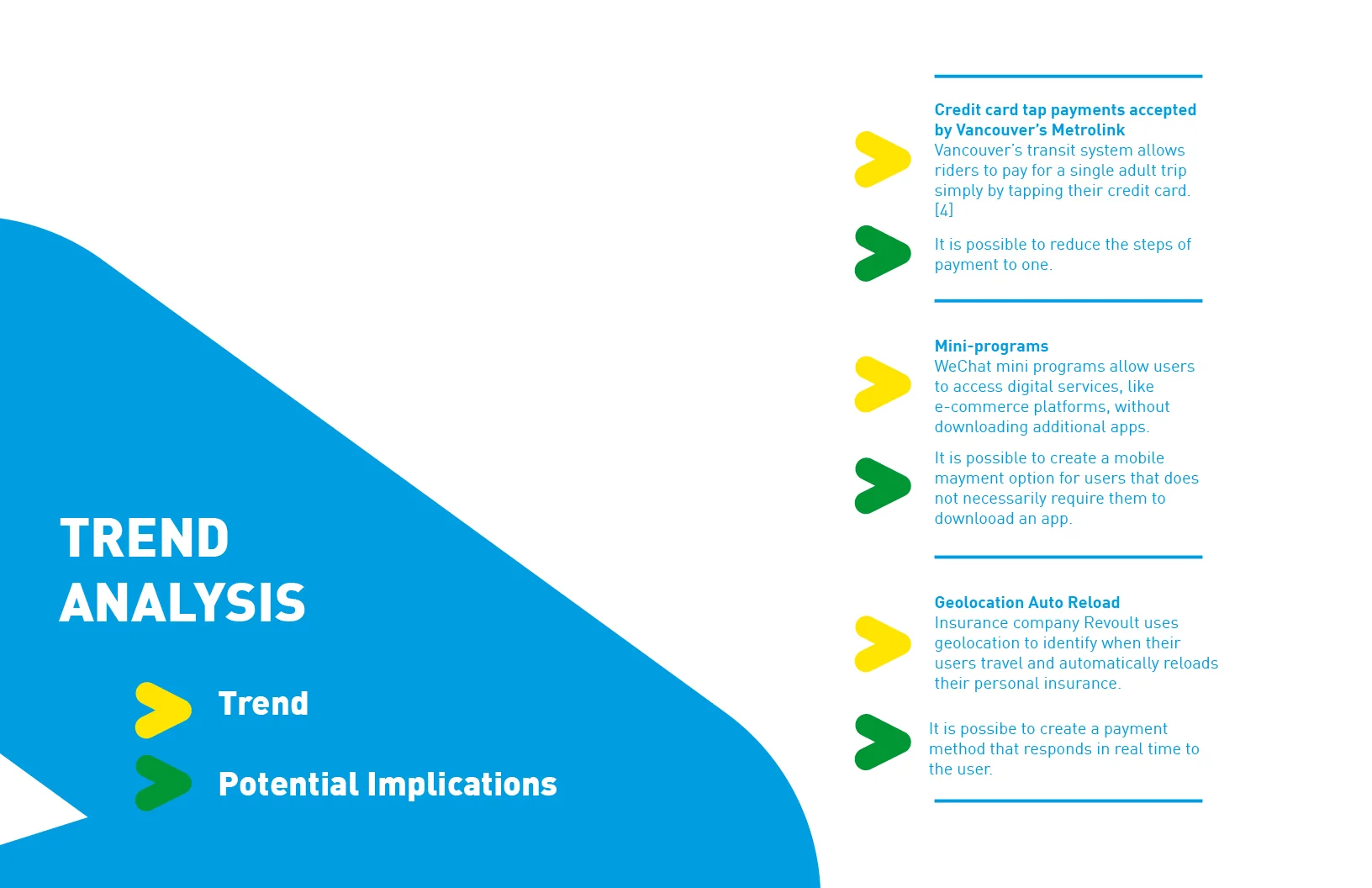 TREND ANALYSIS

Trend

Potential Implications

Credit card tap payments accepted by Vancouver's Metrolink
Vancouver's transit system allows riders to pay for a single adult trip simply by tapping their credit card. [4]

It is possible to reduce the steps of payment to one.

Mini-programs
WeChat mini programs allow users to access digital services, like e-commerce platforms, without downloading additional apps.

It is possible to create a mobile mayment option for users that does not necessarily require them to downlooad an app.

Geolocation Auto Reload
Insurance company Revoult uses geolocation to identify when their users travel and automatically reloads their personal insurance.

It is possibe to create a payment method that responds in real time to the user.